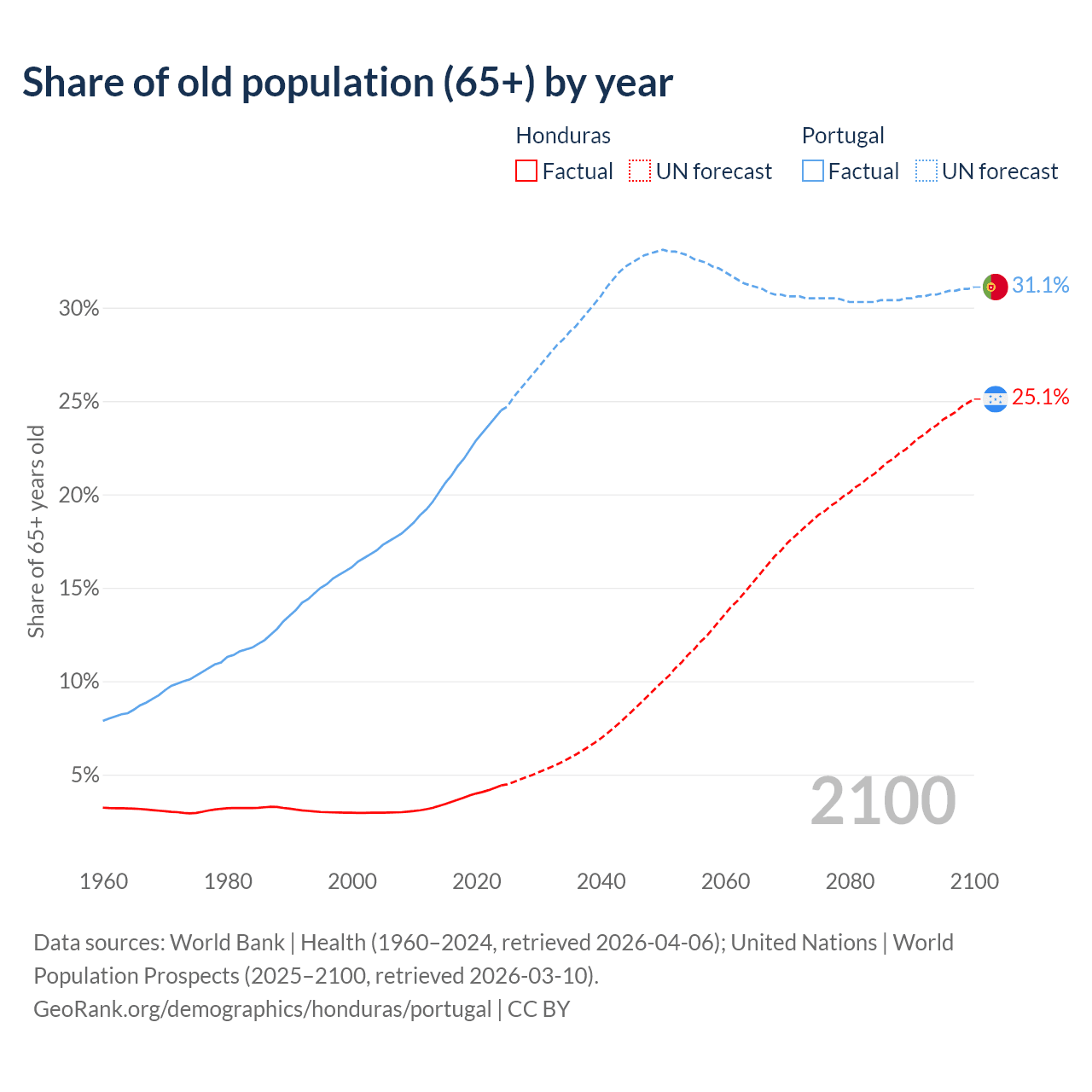 Share of old population (65+) by year

Honduras
Factual UN forecast

Portugal
Factual UN forecast

Share of 65+ years old

30%
25%
20%
15%
10%
5%

31.1%
25.1%

2100

1960 1980 2000 2020 2040 2060 2080 2100

Data sources: World Bank | Health (1960–2024, retrieved 2026-04-06); United Nations | World Population Prospects (2025–2100, retrieved 2026-03-10).
GeoRank.org/demographics/honduras/portugal | CC BY